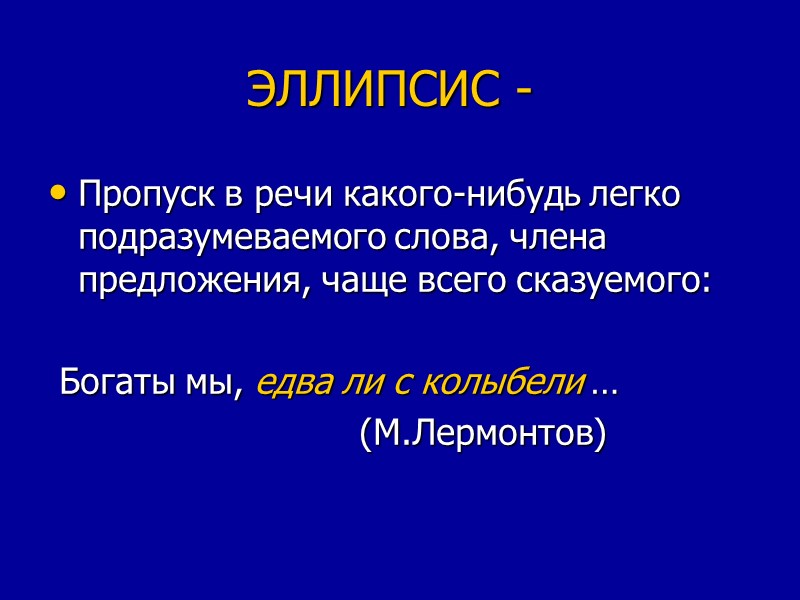 ЭЛЛИПСИС -

• Пропуск в речи какого-нибудь легко подразумеваемого слова, члена предложения, чаще всего сказуемого:

Богаты мы, едва ли с колыбели …

(М.Лермонтов)